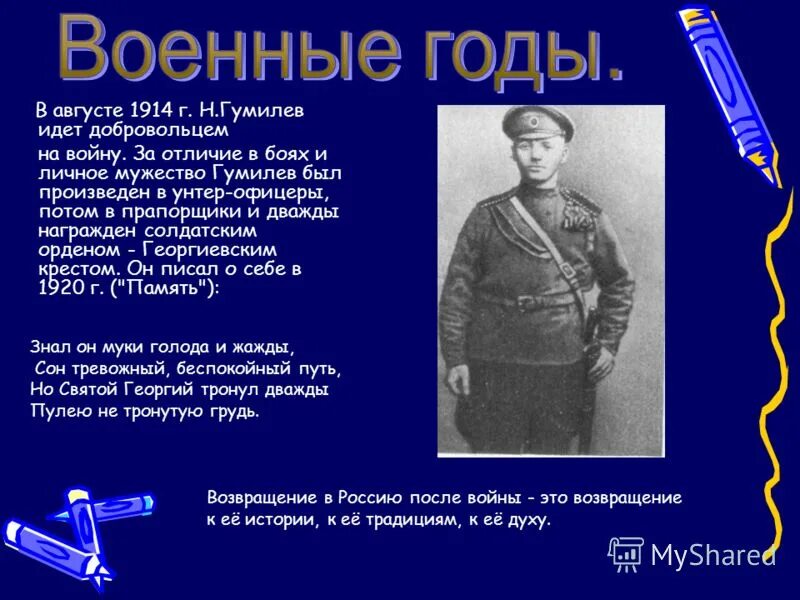 Военные годы.

В августе 1914 г. Н.Гумилев идет добровольцем на войну. За отличие в боях и личное мужество Гумилев был произведен в унтер-офицеры, потом в прапорщики и дважды награжден солдатским орденом - Георгиевским крестом. Он писал о себе в 1920 г. ("Память"):

Знал он муки голода и жажды,
Сон тревожный, беспокойный путь,
Но Святой Георгий тронул дважды
Пулею не тронутую грудь.

Возвращение в Россию после войны - это возвращение к её истории, к её традициям, к её духу.

MyShared